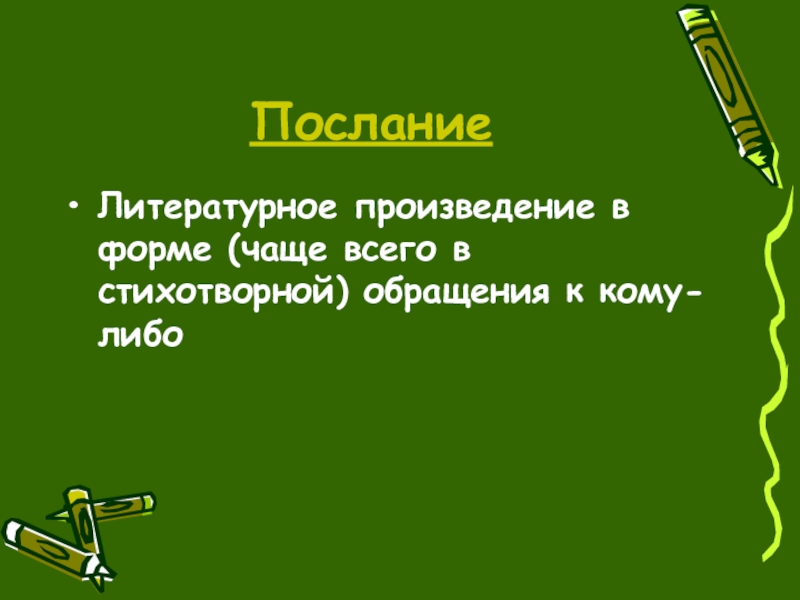 Послание

• Литературное произведение в форме (чаще всего в стихотворной) обращения к кому-либо